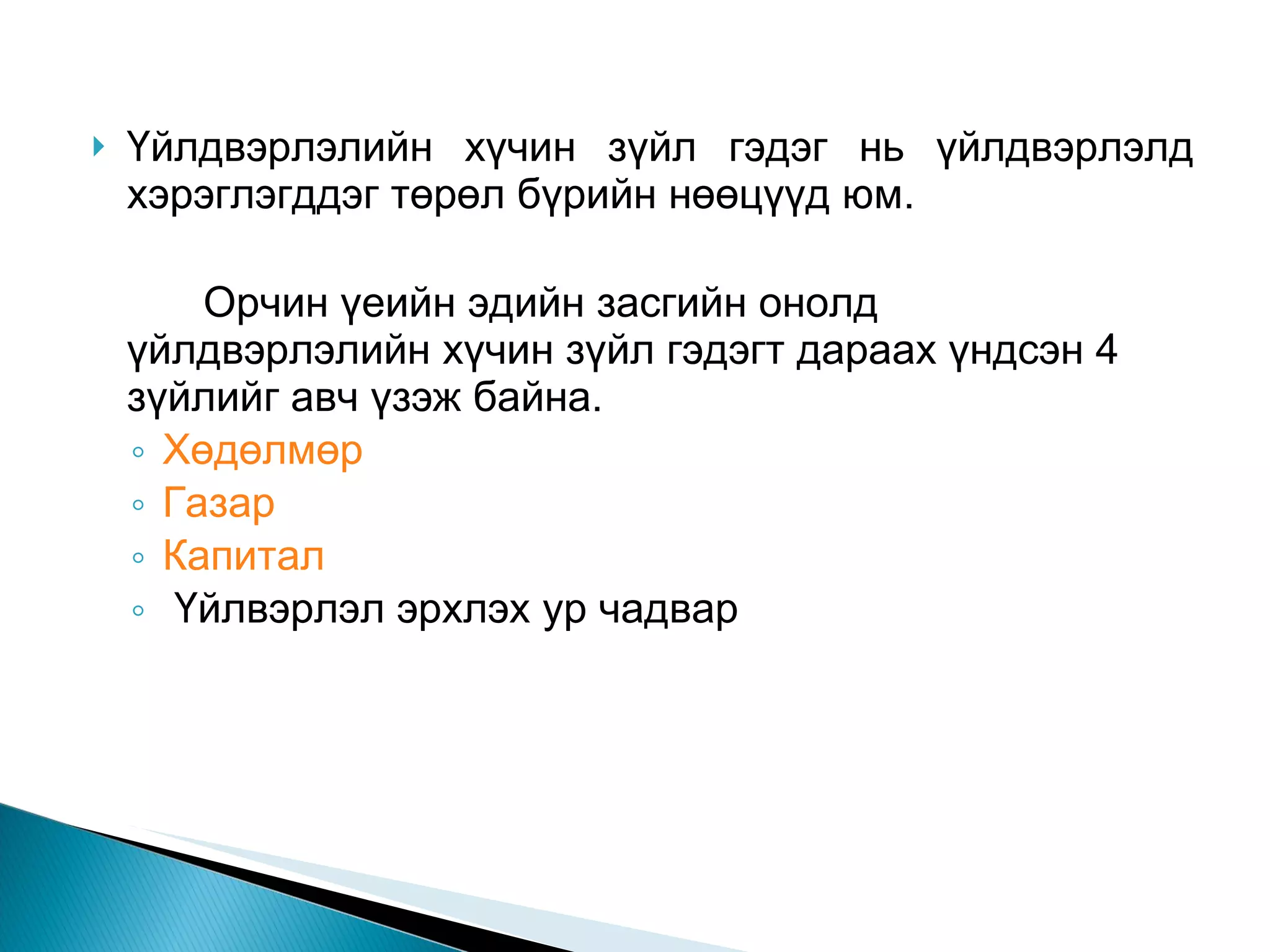 Үйлдвэрлэлийн хүчин зүйл гэдэг нь үйлдвэрлэлд хэрэглэгддэг төрөл бүрийн нөөцүүд юм.

Орчин үеийн эдийн засгийн онолд үйлдвэрлэлийн хүчин зүйл гэдэгт дараах үндсэн 4 зүйлийг авч үзэж байна.

◦ Хөдөлмөр
◦ Газар
◦ Капитал
◦ Үйлвэрлэл эрхлэх ур чадвар